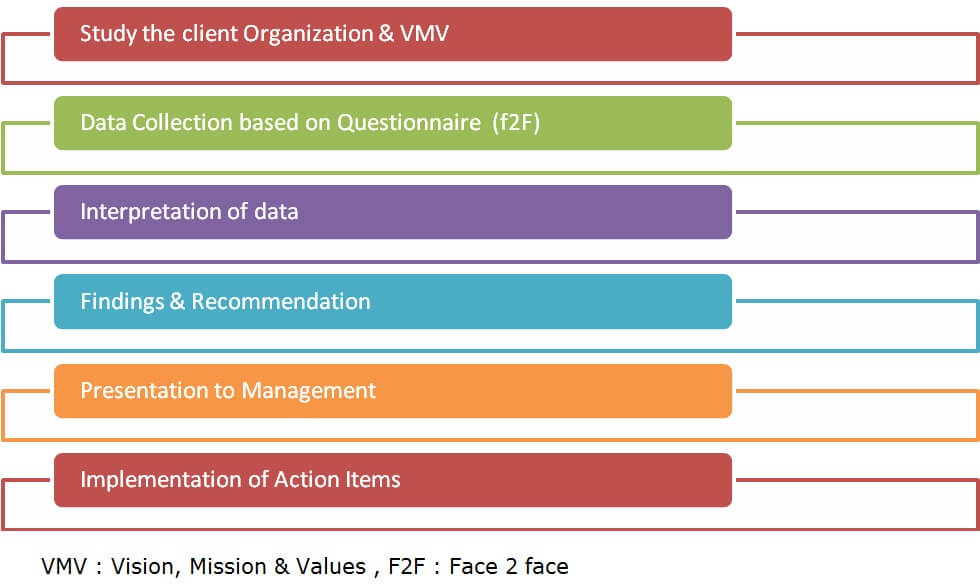 Study the client Organization & VMV

Data Collection based on Questionnaire (f2F)

Interpretation of data

Findings & Recommendation

Presentation to Management

Implementation of Action Items

VMV : Vision, Mission & Values , F2F : Face 2 face